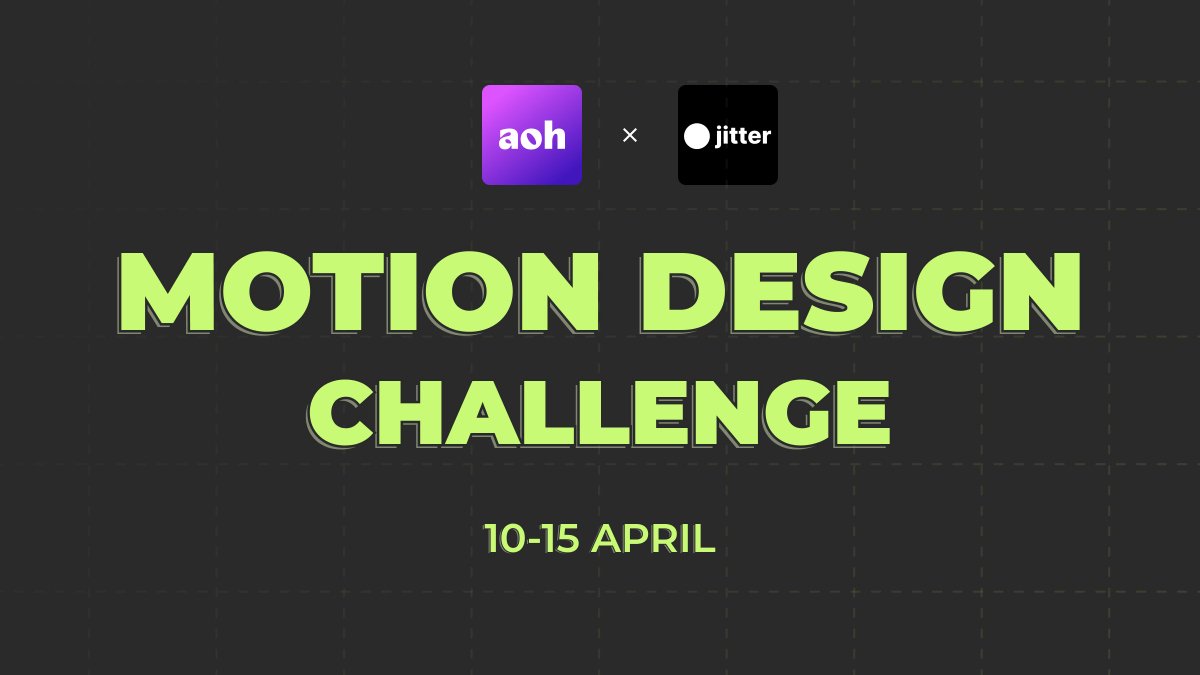 aoh × jitter

MOTION DESIGN CHALLENGE

10-15 APRIL